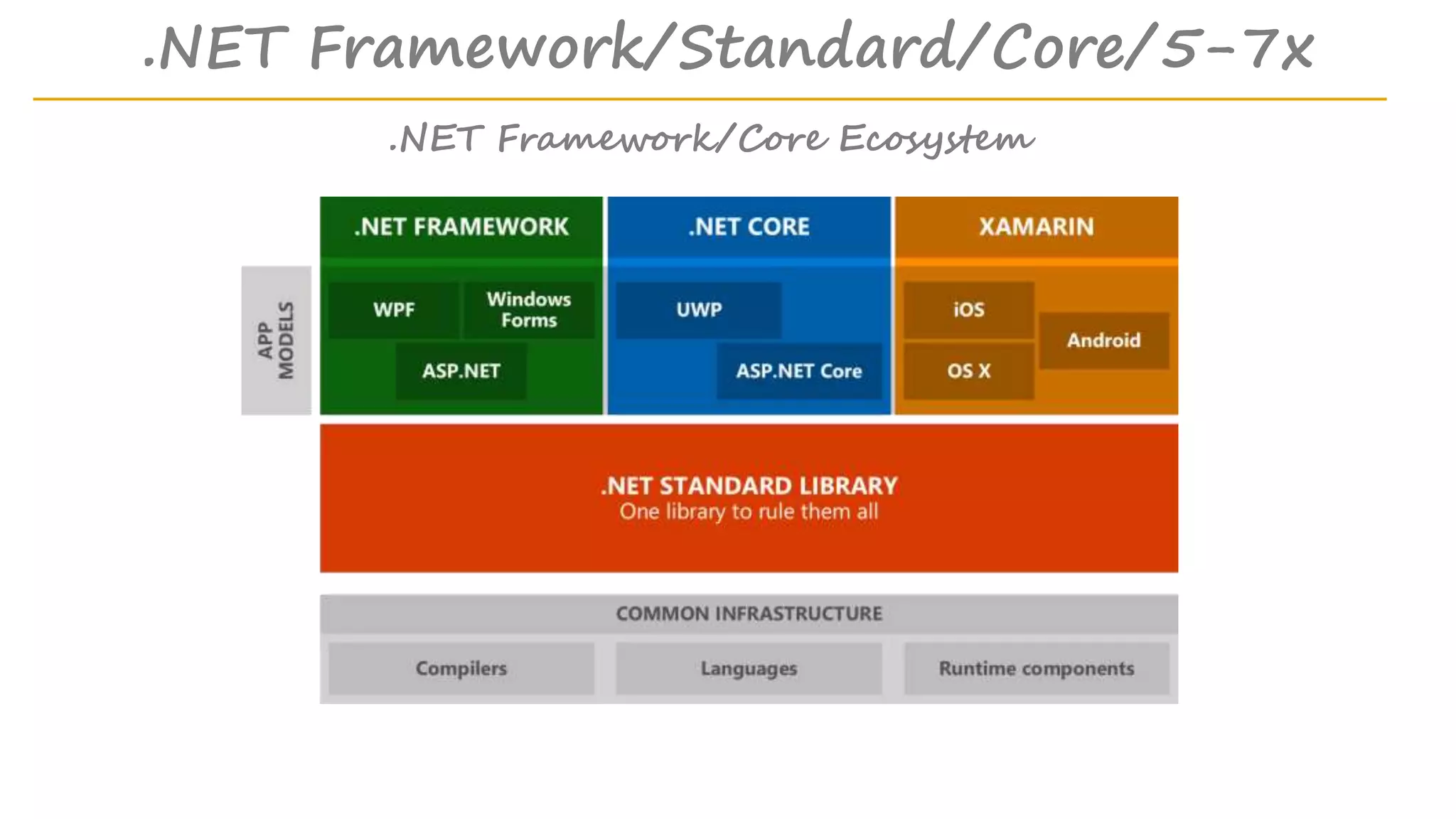 .NET Framework/Standard/Core/5-7x

.NET Framework/Core Ecosystem

APP MODELS

.NET FRAMEWORK

WPF

Windows Forms

ASP.NET

.NET CORE

UWP

ASP.NET Core

XAMARIN

iOS

Android

OS X

.NET STANDARD LIBRARY
One library to rule them all

COMMON INFRASTRUCTURE

Compilers

Languages

Runtime components